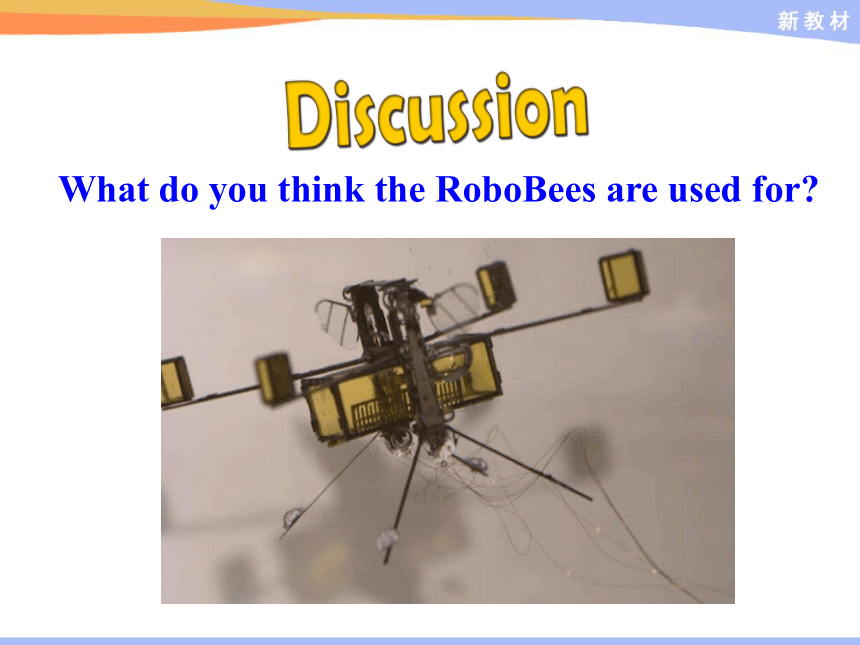 新教材

Discussion

What do you think the RoboBees are used for?